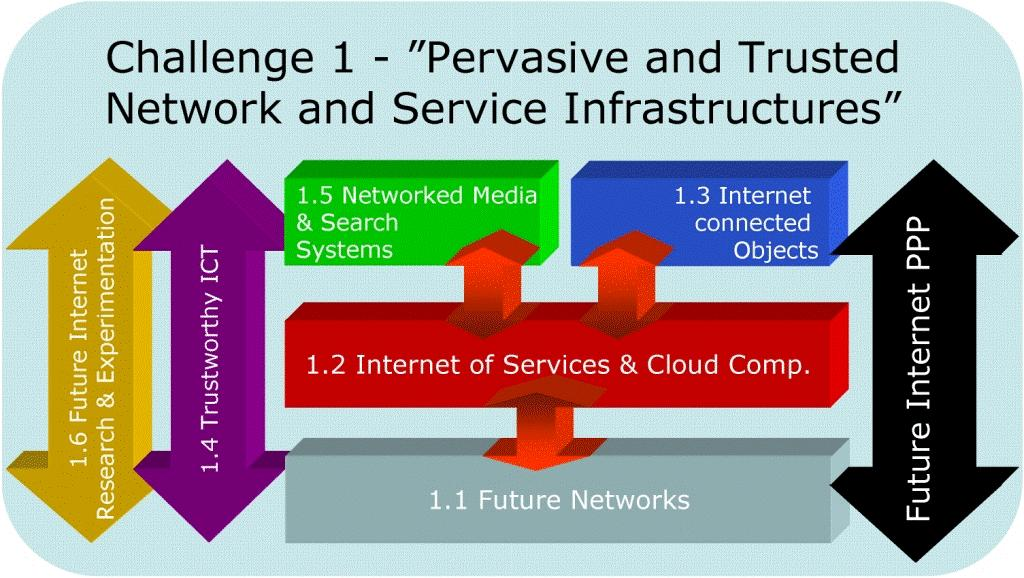 Challenge 1 - ”Pervasive and Trusted Network and Service Infrastructures”

1.6 Future Internet Research & Experimentation

1.4 Trustworthy ICT

1.5 Networked Media & Search Systems

1.3 Internet connected Objects

1.2 Internet of Services & Cloud Comp.

1.1 Future Networks

Future Internet PPP